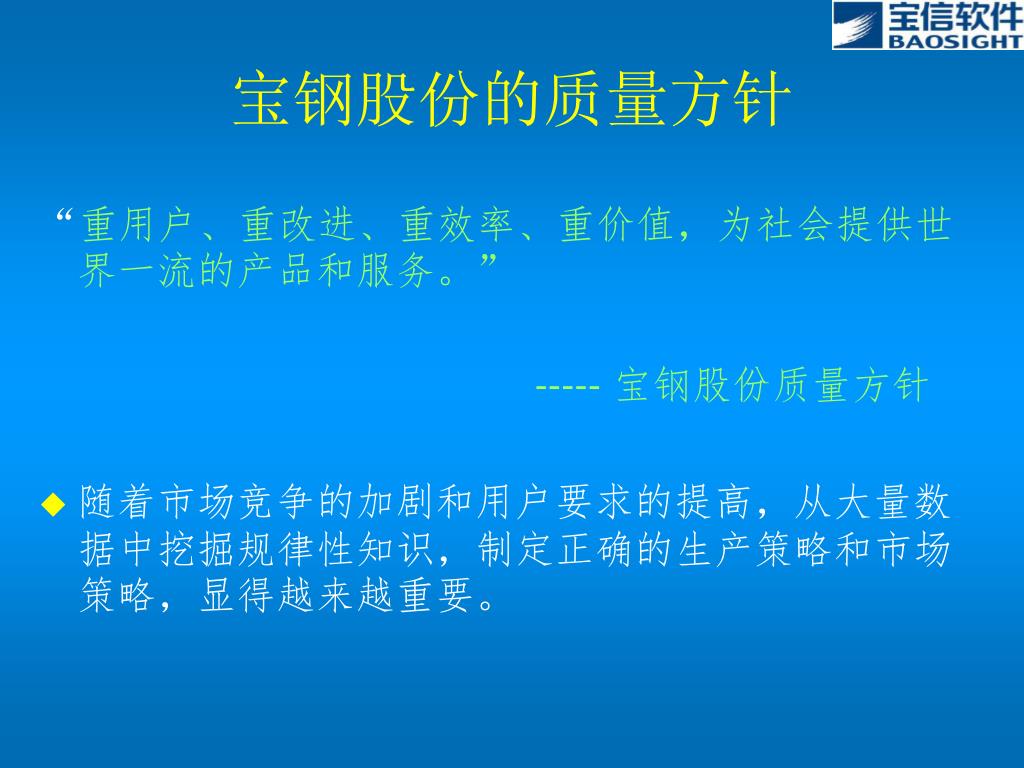 宝信软件
BAOSIGHT

宝钢股份的质量方针

“重用户、重改进、重效率、重价值，为社会提供世界一流的产品和服务。”

----- 宝钢股份质量方针

◆ 随着市场竞争的加剧和用户要求的提高，从大量数据中挖掘规律性知识，制定正确的生产策略和市场策略，显得越来越重要。